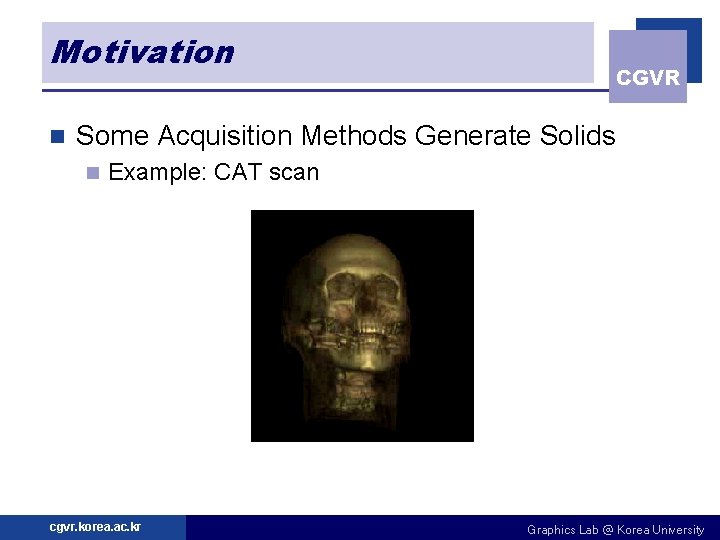 Motivation

CGVR

Some Acquisition Methods Generate Solids

Example: CAT scan

cgvr.korea.ac.kr

Graphics Lab @ Korea University